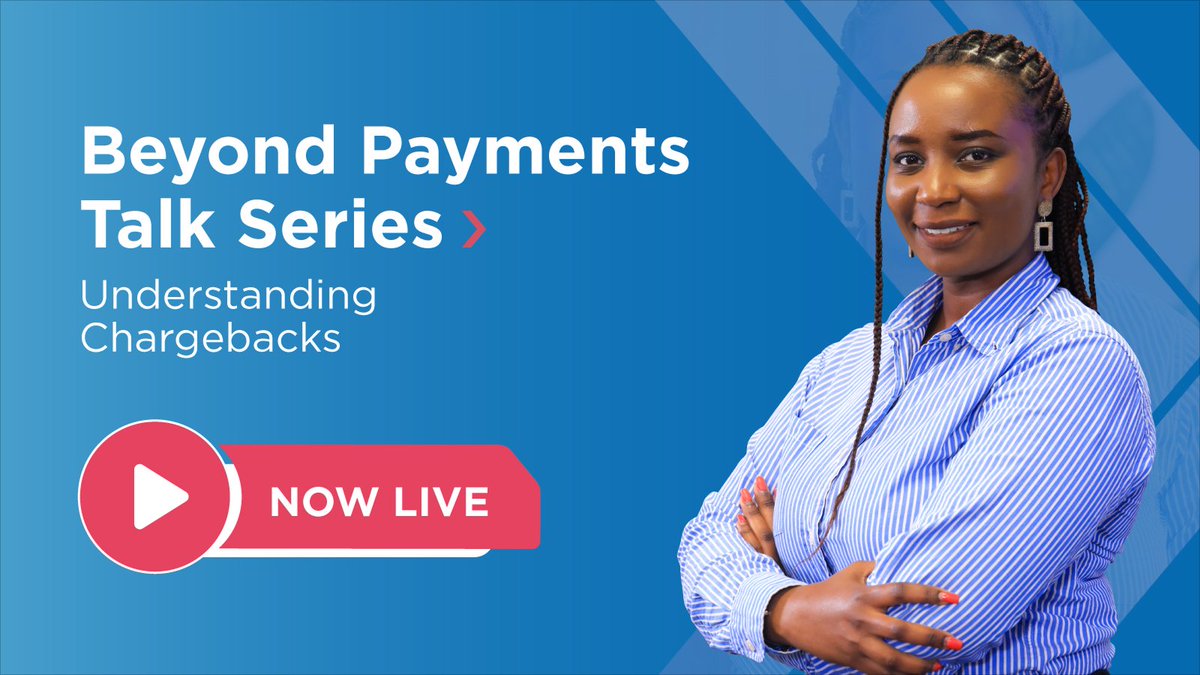 Beyond Payments Talk Series ›

Understanding Chargebacks

NOW LIVE